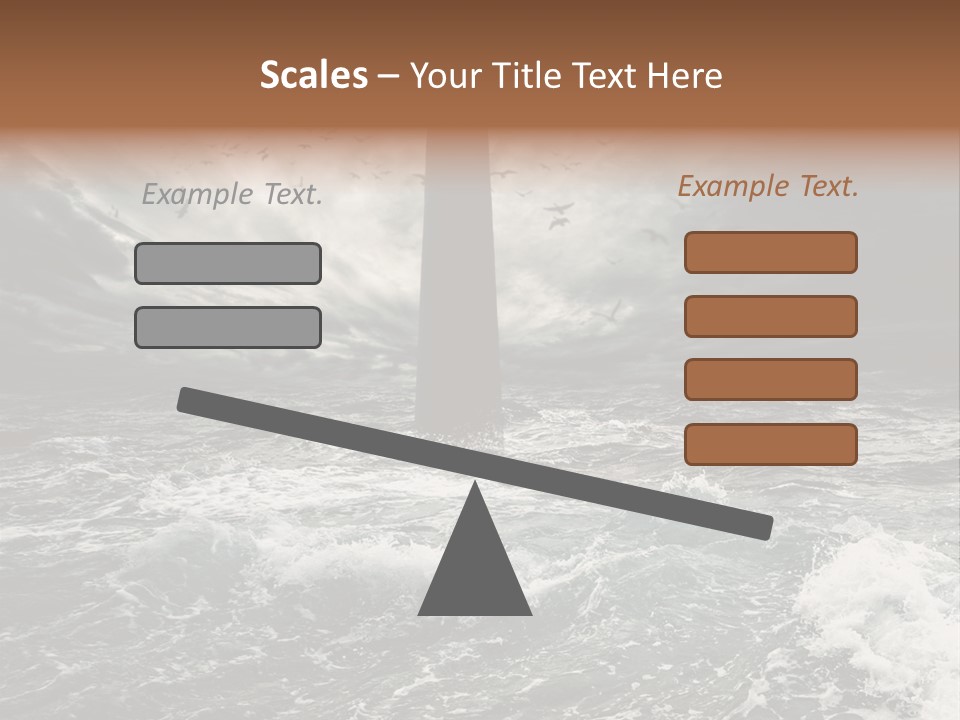 Scales – Your Title Text Here

Example Text.

Example Text.